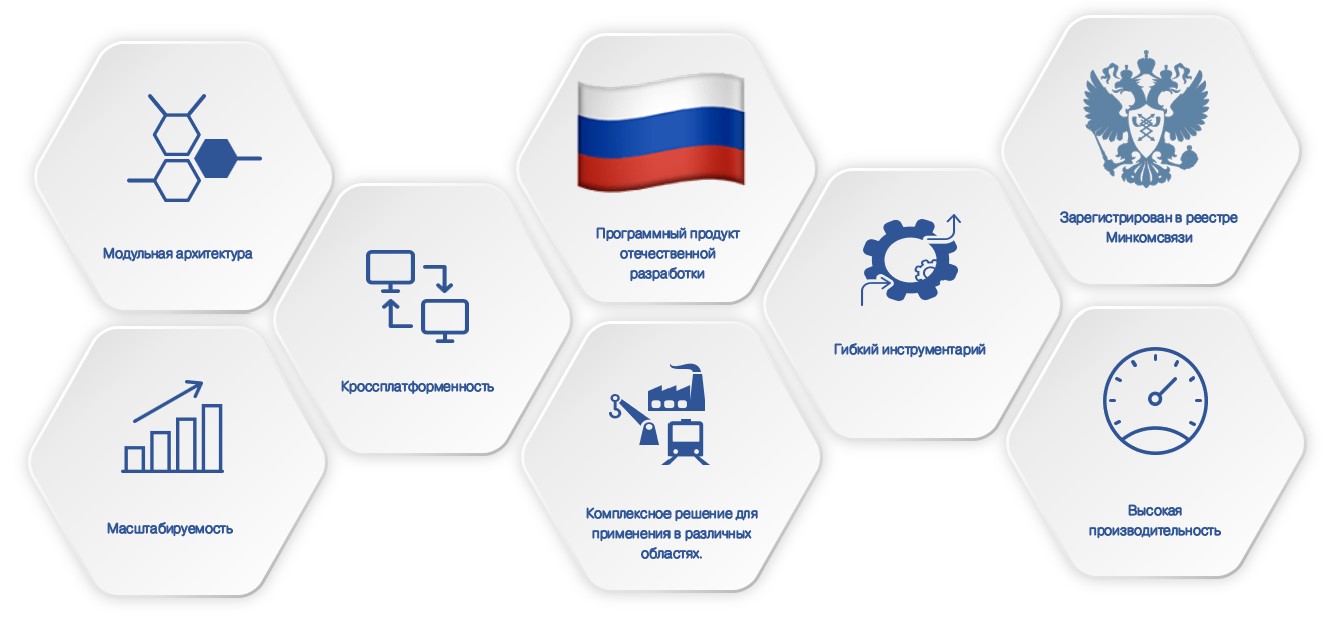 Модульная архитектура

Масштабируемость

Кроссплатформенность

Программный продукт отечественной разработки

Комплексное решение для применения в различных областях.

Гибкий инструментарий

Зарегистрирован в реестре Минкомсвязи

Высокая производительность